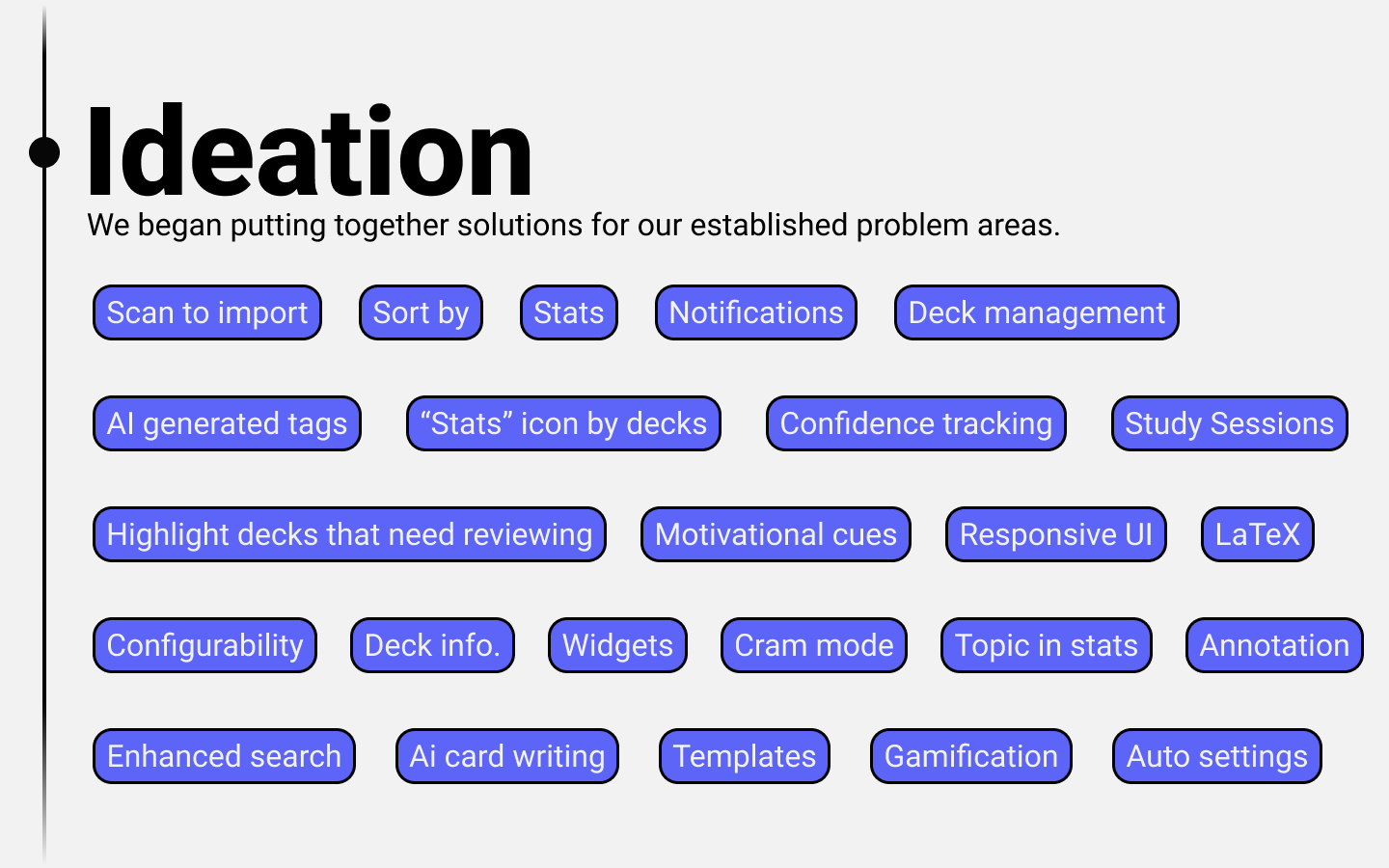 Ideation

We began putting together solutions for our established problem areas.

Scan to import
Sort by
Stats
Notifications
Deck management
AI generated tags
“Stats” icon by decks
Confidence tracking
Study Sessions
Highlight decks that need reviewing
Motivational cues
Responsive UI
LaTeX
Configurability
Deck info.
Widgets
Cram mode
Topic in stats
Annotation
Enhanced search
Ai card writing
Templates
Gamification
Auto settings